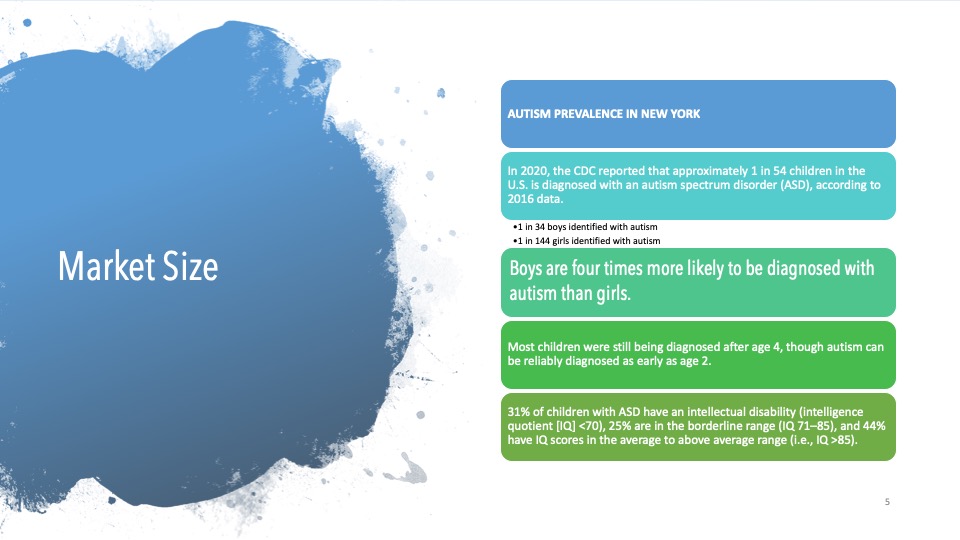 Market Size

AUTISM PREVALENCE IN NEW YORK

In 2020, the CDC reported that approximately 1 in 54 children in the U.S. is diagnosed with an autism spectrum disorder (ASD), according to 2016 data.

•1 in 34 boys identified with autism
•1 in 144 girls identified with autism

Boys are four times more likely to be diagnosed with autism than girls.

Most children were still being diagnosed after age 4, though autism can be reliably diagnosed as early as age 2.

31% of children with ASD have an intellectual disability (intelligence quotient [IQ] <70), 25% are in the borderline range (IQ 71–85), and 44% have IQ scores in the average to above average range (i.e., IQ >85).

5